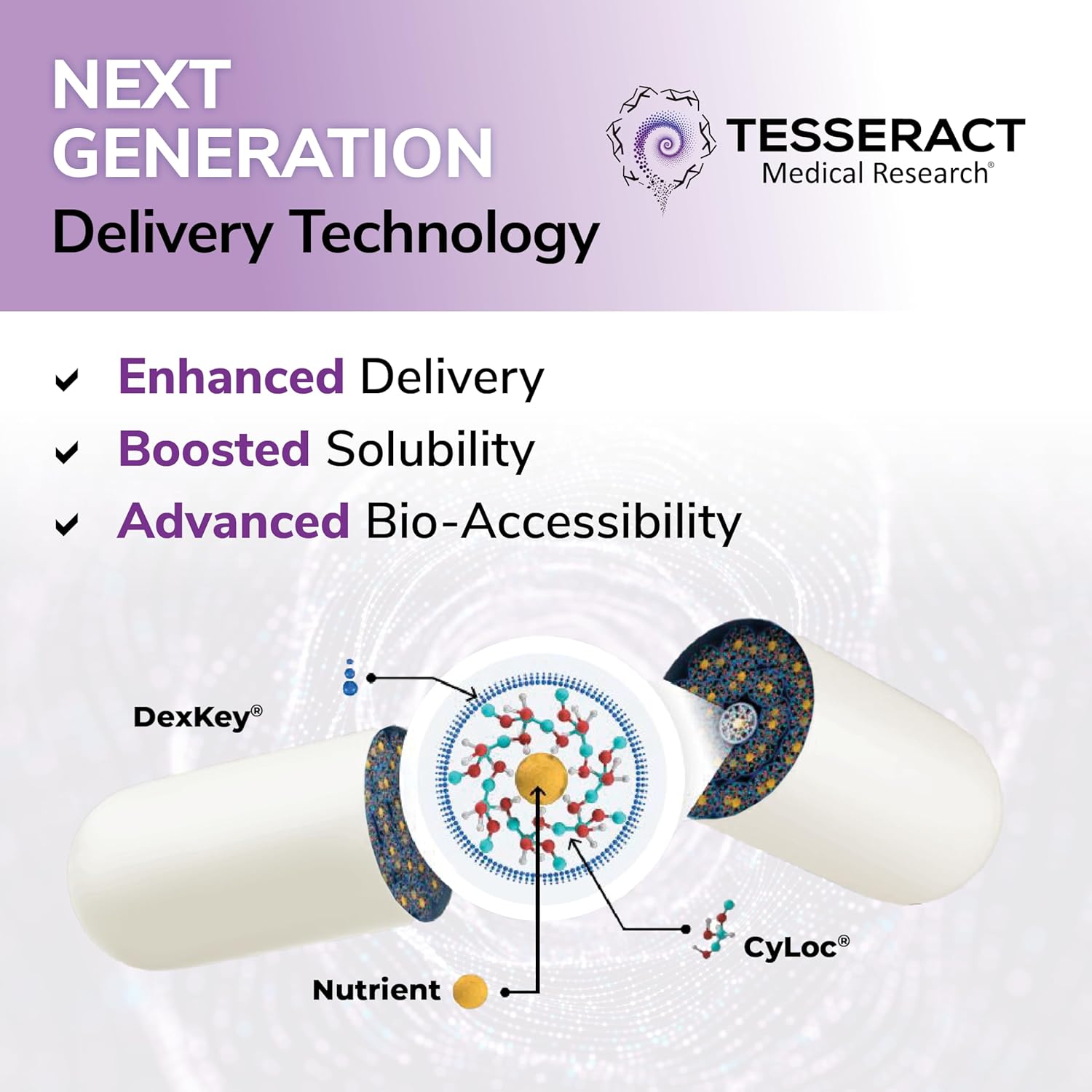 NEXT GENERATION
Delivery Technology

TESSERACT
Medical Research®

Enhanced Delivery
Boosted Solubility
Advanced Bio-Accessibility

DexKey®

CyLoc®

Nutrient